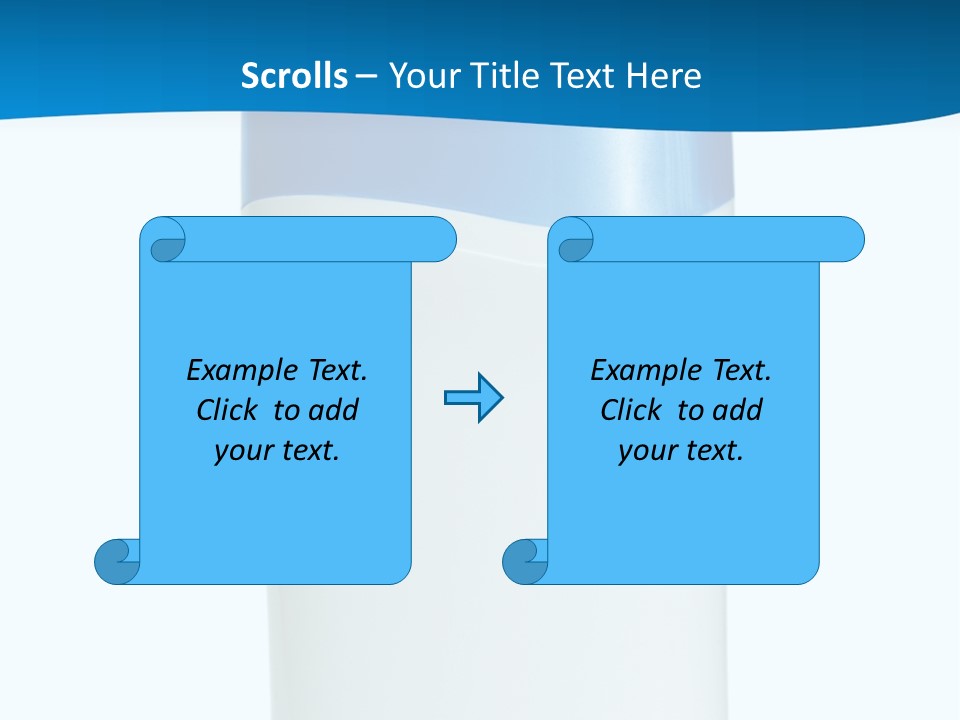 Scrolls – Your Title Text Here

Example Text. Click to add your text.

Example Text. Click to add your text.